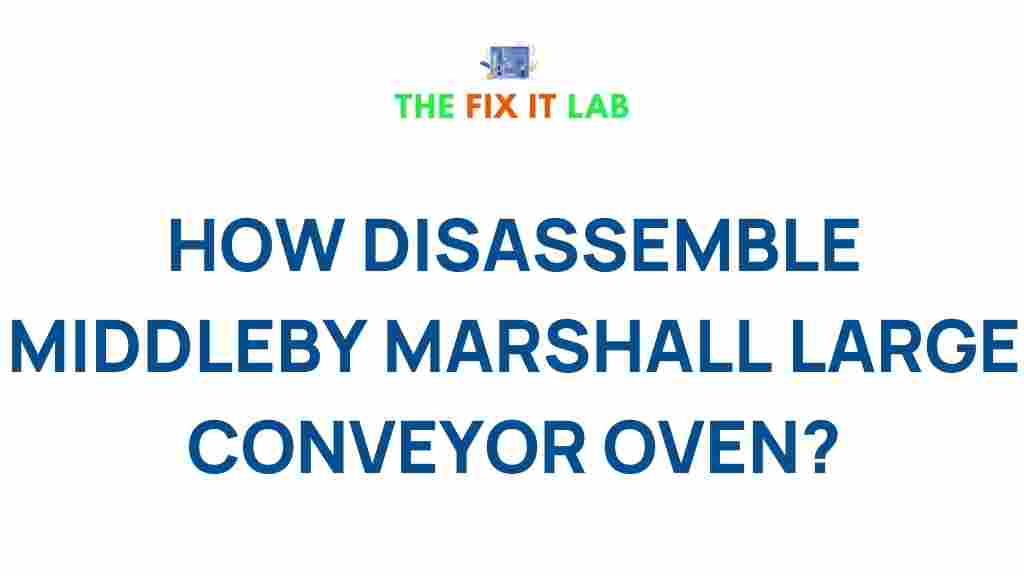 THE FIX IT LAB

HOW DISASSEMBLE MIDDLEBY MARSHALL LARGE CONVEYOR OVEN?